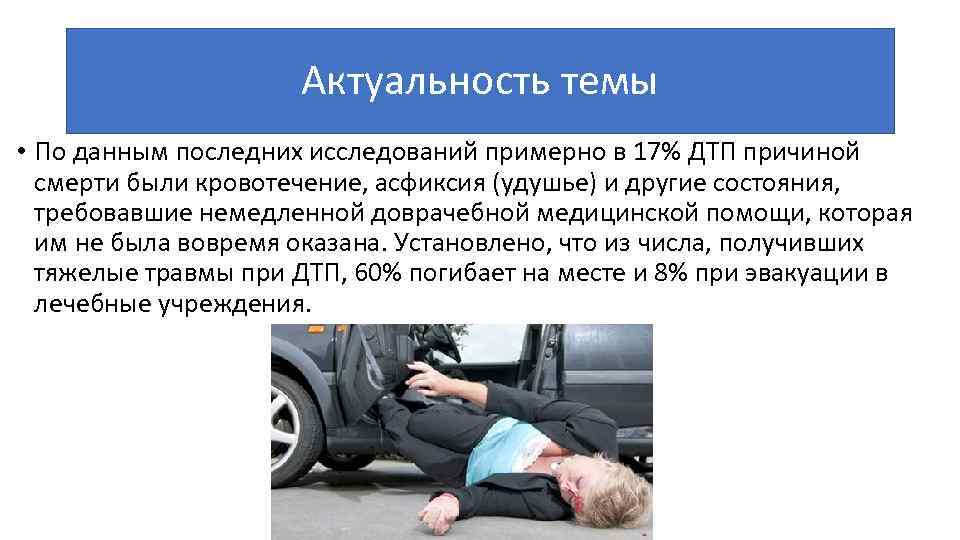 Актуальность темы

• По данным последних исследований примерно в 17% ДТП причиной смерти были кровотечение, асфиксия (удушье) и другие состояния, требовавшие немедленной доврачебной медицинской помощи, которая им не была вовремя оказана. Установлено, что из числа, получивших тяжелые травмы при ДТП, 60% погибает на месте и 8% при эвакуации в лечебные учреждения.